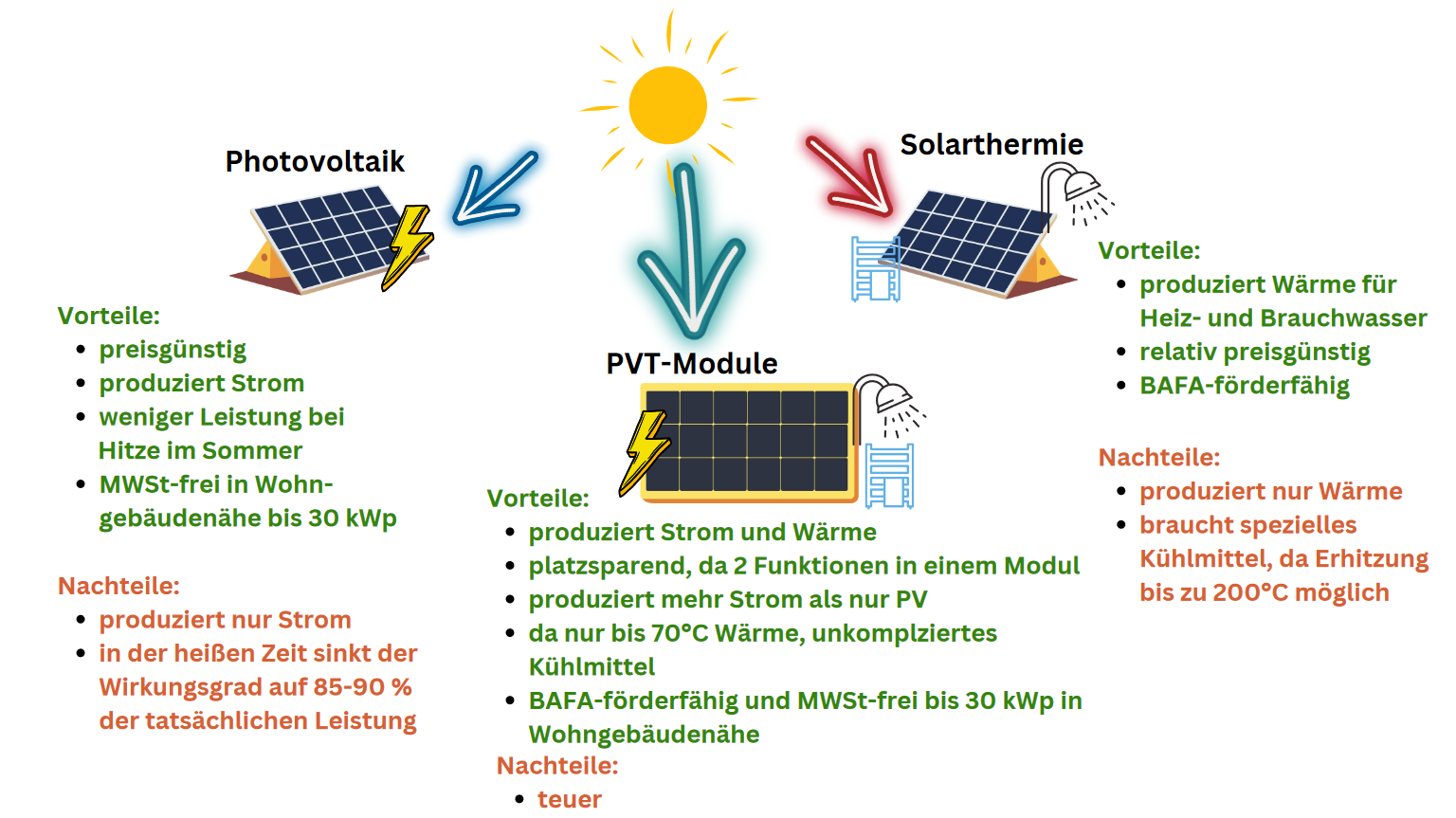 Photovoltaik

Vorteile:
- preisgünstig
- produziert Strom
- weniger Leistung bei Hitze im Sommer
- MWSt-frei in Wohngebäudenähe bis 30 kWp

Nachteile:
- produziert nur Strom
- in der heißen Zeit sinkt der Wirkungsgrad auf 85-90 % der tatsächlichen Leistung

PVT-Module

Vorteile:
- produziert Strom und Wärme
- platzsparend, da 2 Funktionen in einem Modul
- produziert mehr Strom als nur PV
- da nur bis 70°C Wärme, unkomplziertes Kühlmittel
- BAFA-förderfähig und MWSt-frei bis 30 kWp in Wohngebäudenähe

Nachteile:
- teuer

Solarthermie

Vorteile:
- produziert Wärme für Heiz- und Brauchwasser
- relativ preisgünstig
- BAFA-förderfähig

Nachteile:
- produziert nur Wärme
- braucht spezielles Kühlmittel, da Erhitzung bis zu 200°C möglich